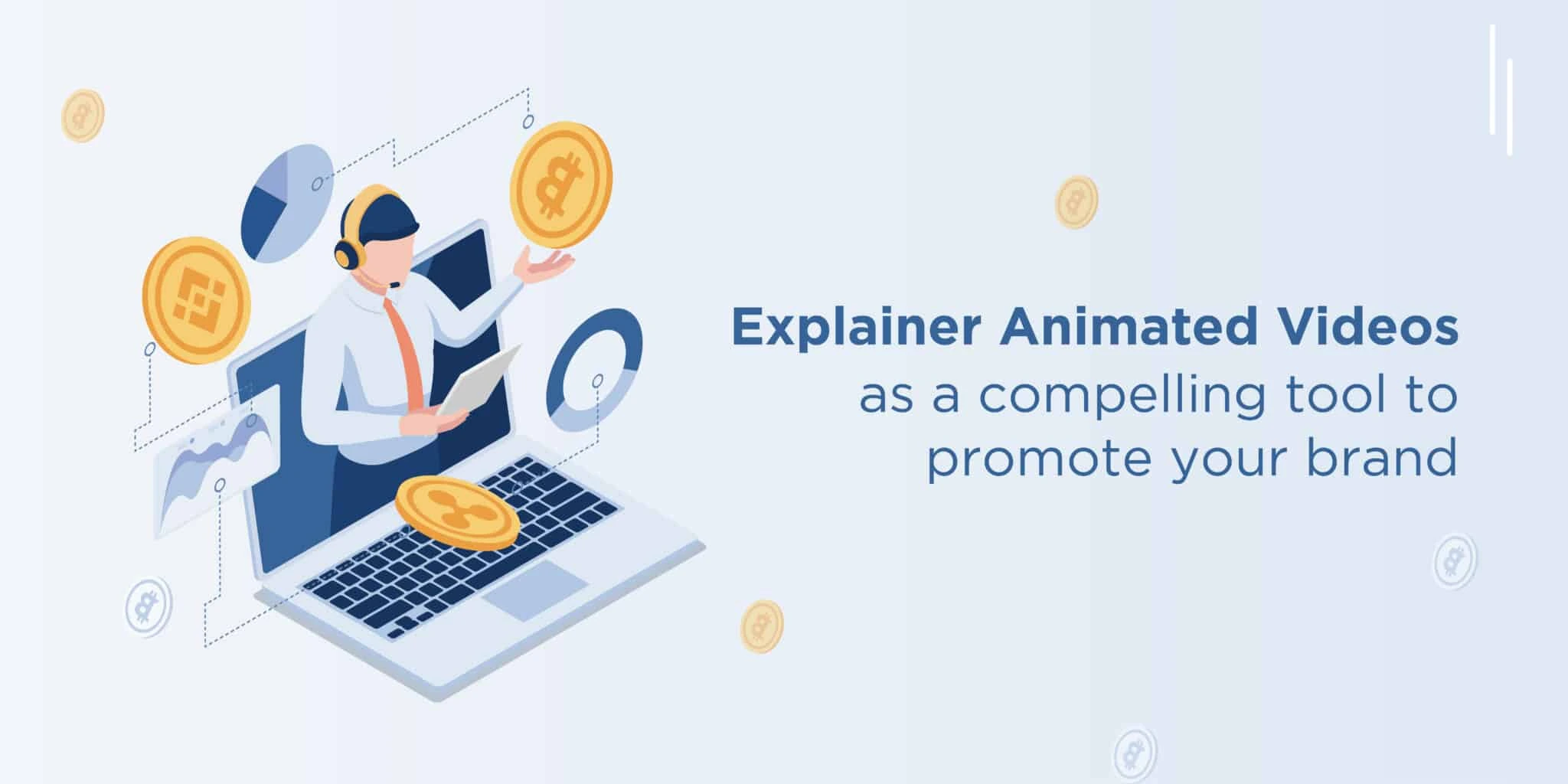 Explainer Animated Videos
as a compelling tool to promote your brand